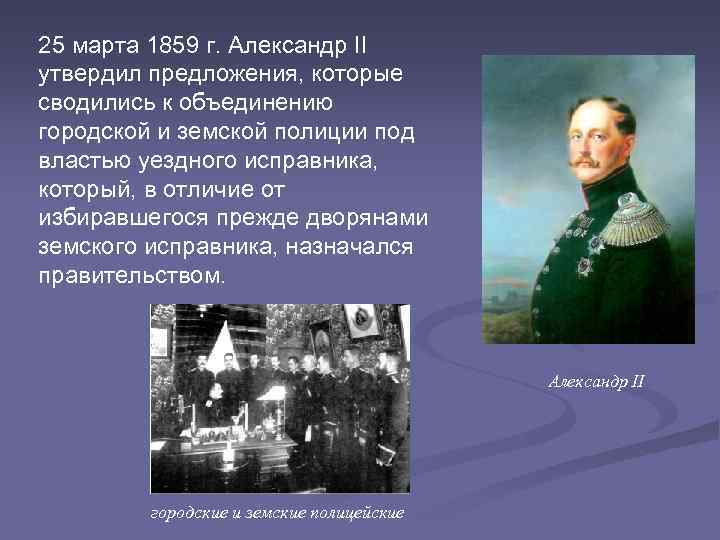 25 марта 1859 г. Александр II утвердил предложения, которые сводились к объединению городской и земской полиции под властью уездного исправника, который, в отличие от избиравшегося прежде дворянами земского исправника, назначался правительством.

Александр II

городские и земские полицейские